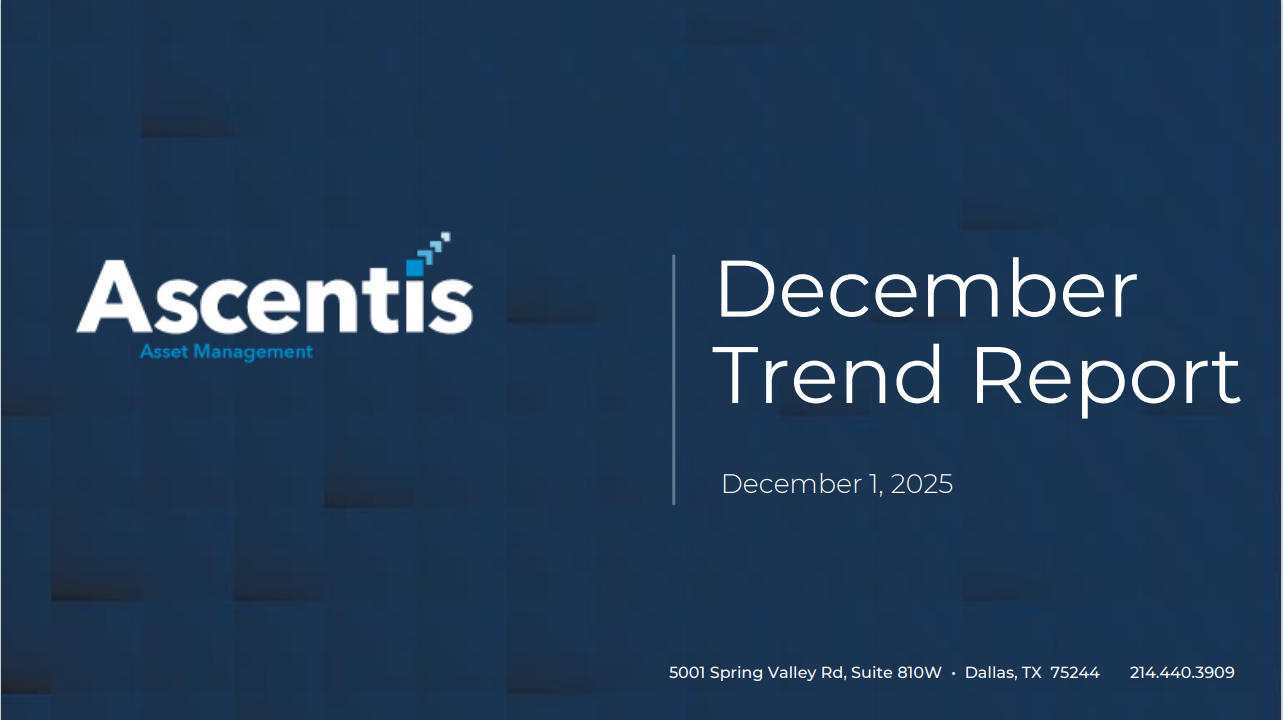 Ascentis
Asset Management

December Trend Report

December 1, 2025

5001 Spring Valley Rd, Suite 810W • Dallas, TX 75244 214.440.3909